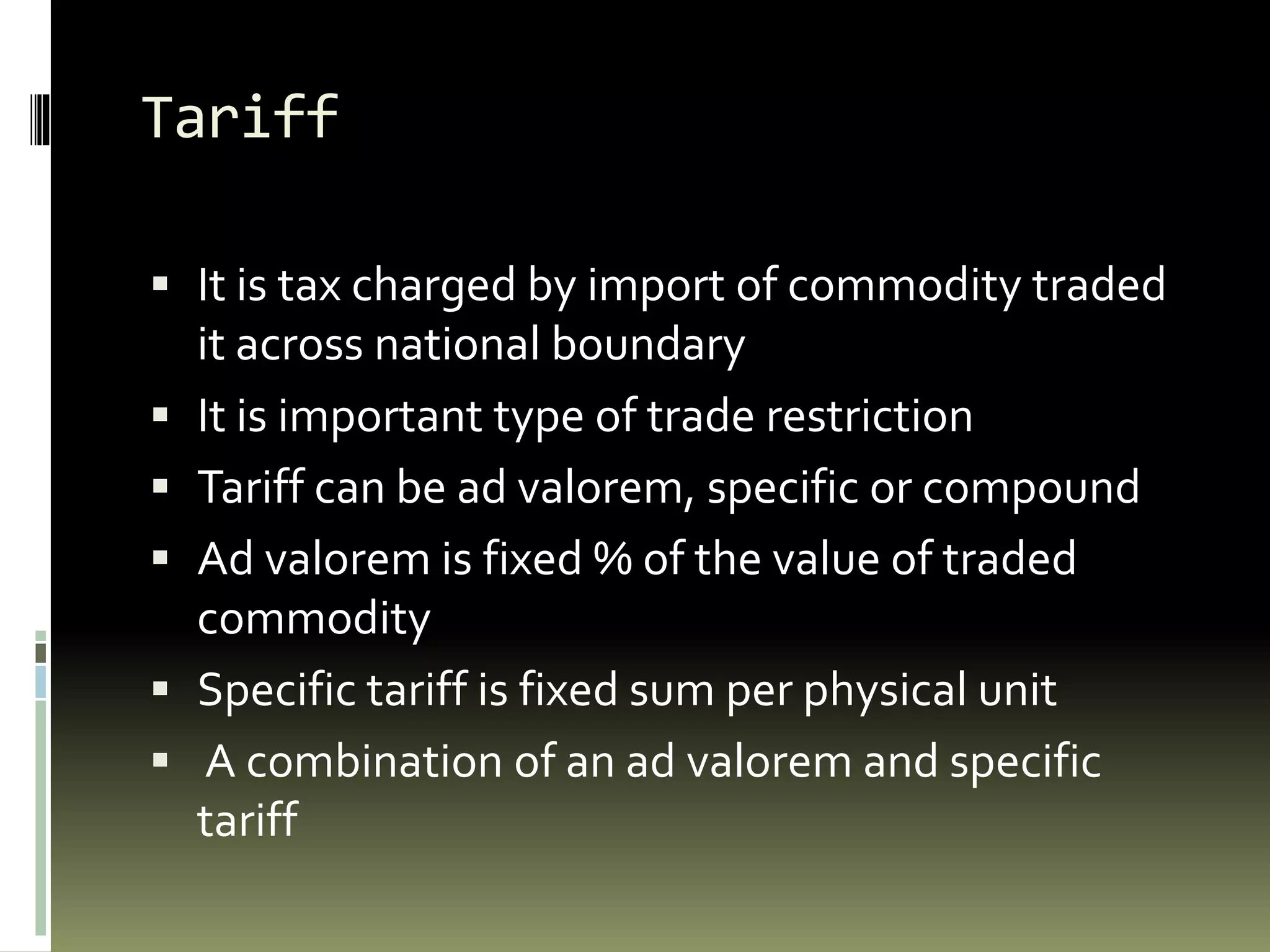 Tariff

▪ It is tax charged by import of commodity traded it across national boundary
▪ It is important type of trade restriction
▪ Tariff can be ad valorem, specific or compound
▪ Ad valorem is fixed % of the value of traded commodity
▪ Specific tariff is fixed sum per physical unit
▪ A combination of an ad valorem and specific tariff